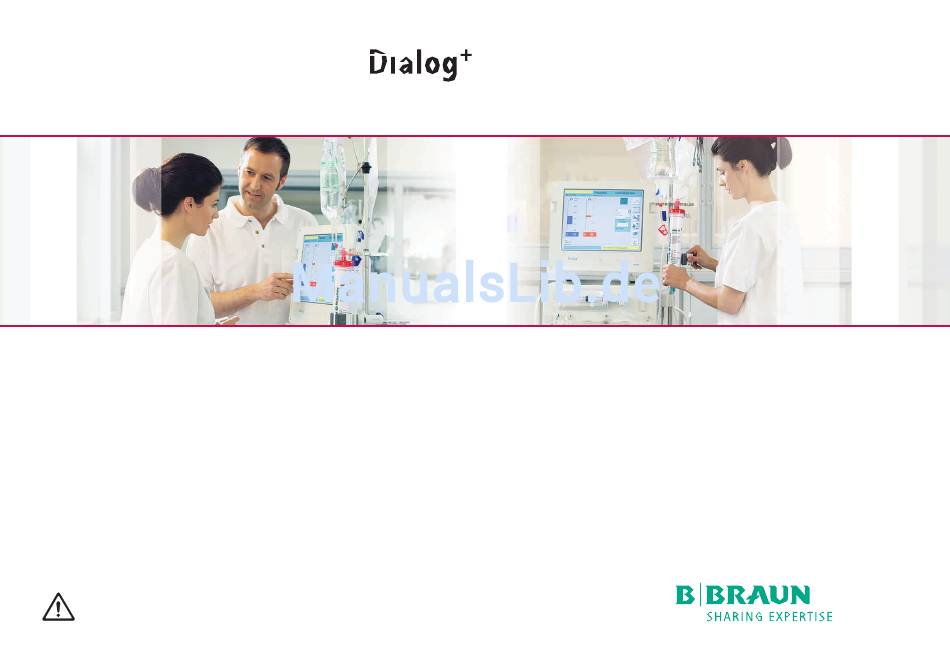 Dialog$^+$

ManualsLib.de

B|BRAUN
SHARING EXPERTISE